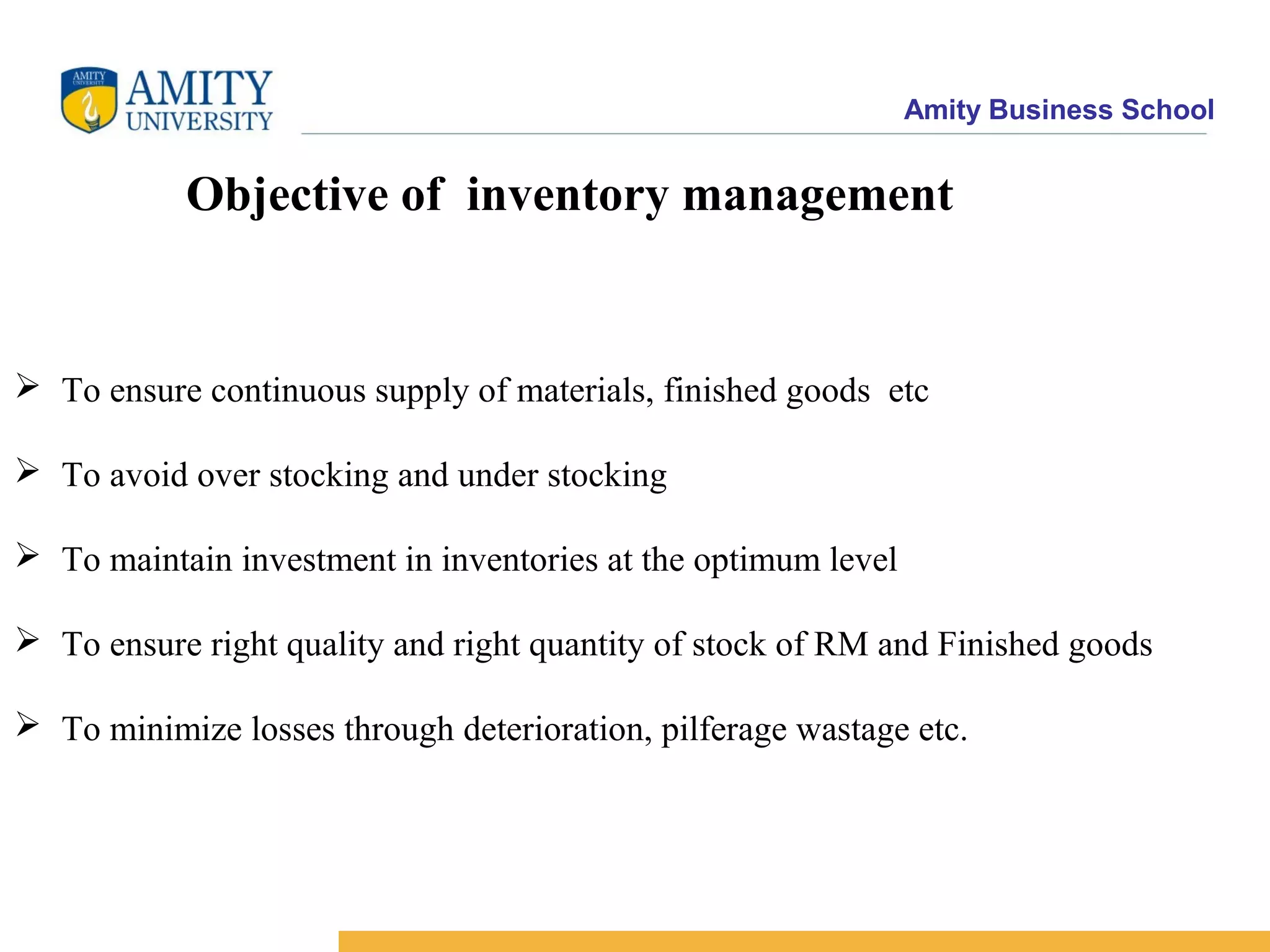 AMITY UNIVERSITY

AMITY UNIVERSITY

Amity Business School

Objective of inventory management

➢ To ensure continuous supply of materials, finished goods etc

➢ To avoid over stocking and under stocking

➢ To maintain investment in inventories at the optimum level

➢ To ensure right quality and right quantity of stock of RM and Finished goods

➢ To minimize losses through deterioration, pilferage wastage etc.